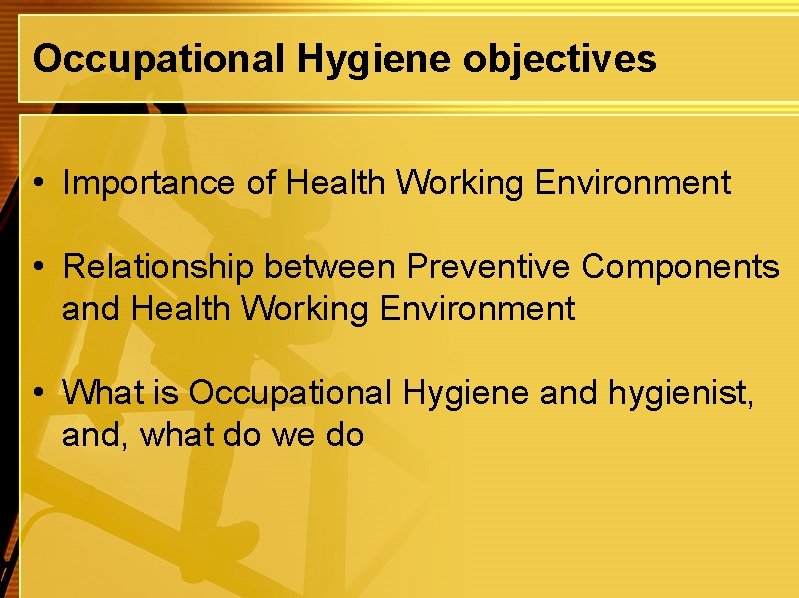 Occupational Hygiene objectives

• Importance of Health Working Environment

• Relationship between Preventive Components and Health Working Environment

• What is Occupational Hygiene and hygienist, and, what do we do